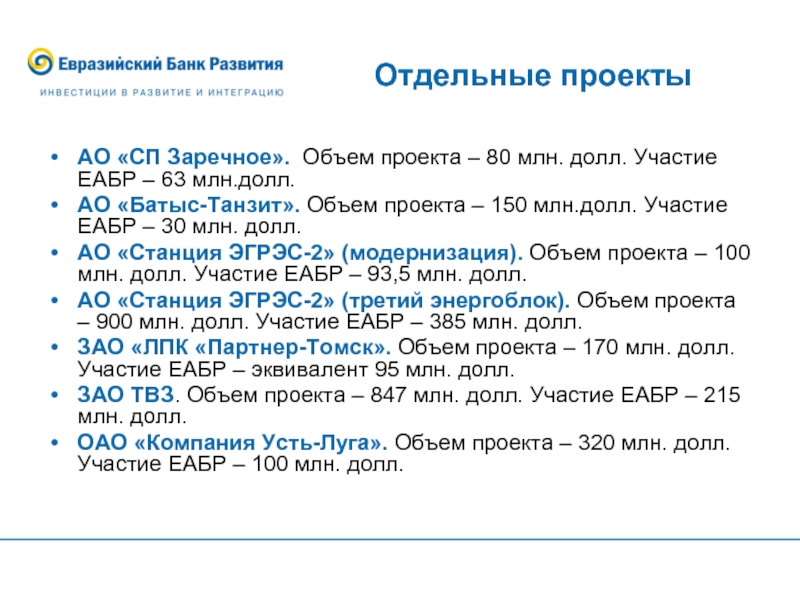 Евразийский Банк Развития
ИНВЕСТИЦИИ В РАЗВИТИЕ И ИНТЕГРАЦИЮ

Отдельные проекты

• АО «СП Заречное». Объем проекта – 80 млн. долл. Участие ЕАБР – 63 млн.долл.
• АО «Батыс-Танзит». Объем проекта – 150 млн.долл. Участие ЕАБР – 30 млн. долл.
• АО «Станция ЭГРЭС-2» (модернизация). Объем проекта – 100 млн. долл. Участие ЕАБР – 93,5 млн. долл.
• АО «Станция ЭГРЭС-2» (третий энергоблок). Объем проекта – 900 млн. долл. Участие ЕАБР – 385 млн. долл.
• ЗАО «ЛПК «Партнер-Томск». Объем проекта – 170 млн. долл. Участие ЕАБР – эквивалент 95 млн. долл.
• ЗАО ТВЗ. Объем проекта – 847 млн. долл. Участие ЕАБР – 215 млн. долл.
• ОАО «Компания Усть-Луга». Объем проекта – 320 млн. долл. Участие ЕАБР – 100 млн. долл.